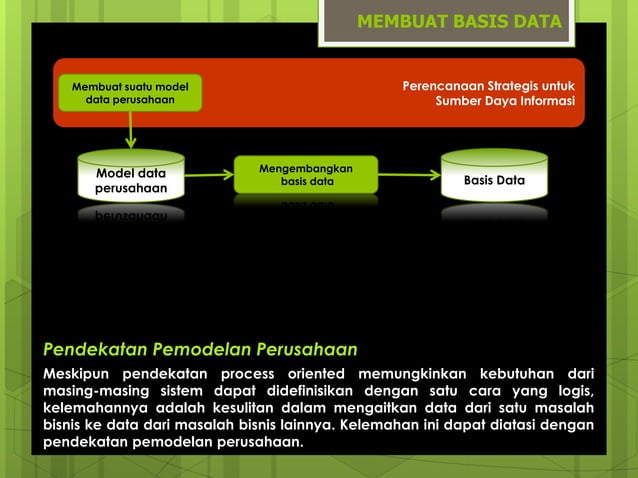 MEMBUAT BASIS DATA

Membuat suatu model data perusahaan

Perencanaan Strategis untuk Sumber Daya Informasi

Model data perusahaan

Mengembangkan basis data

Basis Data

Pendekatan Pemodelan Perusahaan

Meskipun pendekatan process oriented memungkinkan kebutuhan dari masing-masing sistem dapat didefinisikan dengan satu cara yang logis, kelemahannya adalah kesulitan dalam mengaitkan data dari satu masalah bisnis ke data dari masalah bisnis lainnya. Kelemahan ini dapat diatasi dengan pendekatan pemodelan perusahaan.